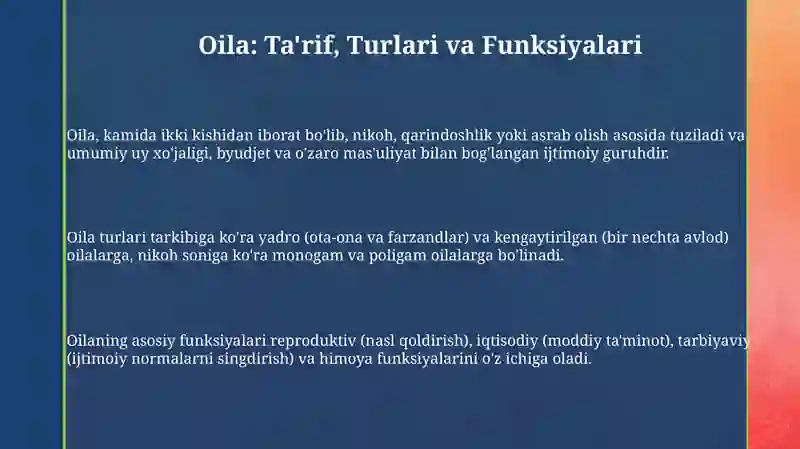 Oila: Ta'rif, Turlari va Funksiyalari

Oila, kamida ikki kishidan iborat bo'lib, nikoh, qarindoshlik yoki asrab olish asosida tuziladi va umumiy uy xo'jaligi, byudjet va o'zaro mas'uliyat bilan bog'langan ijtimoiy guruhdir.

Oila turlari tarkibiga ko'ra yadro (ota-ona va farzandlar) va kengaytirilgan (bir nechta avlod) oilalarga, nikoh soniga ko'ra monogam va poligam oilalarga bo'linadi.

Oilaning asosiy funksiyalari reproduktiv (nasl qoldirish), iqtisodiy (moddiy ta'minot), tarbiyaviy (ijtimoiy normalarni singdirish) va himoya funksiyalarini o'z ichiga oladi.